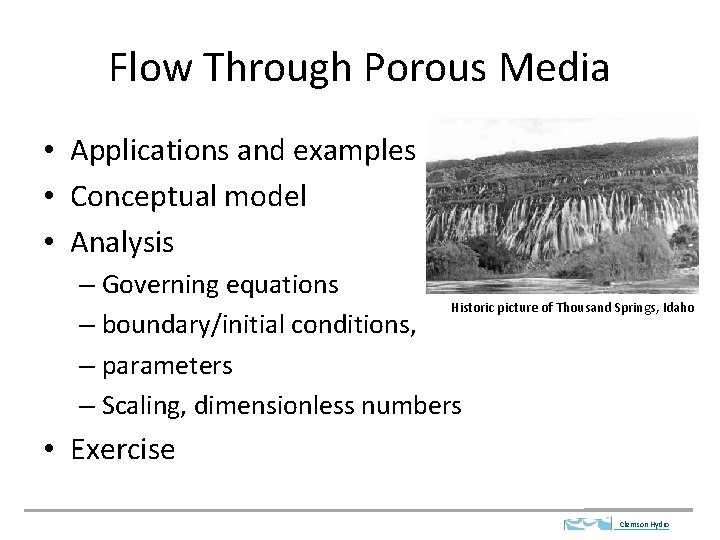 Flow Through Porous Media

• Applications and examples
• Conceptual model
• Analysis
– Governing equations
– boundary/initial conditions,
– parameters
– Scaling, dimensionless numbers
• Exercise

Historic picture of Thousand Springs, Idaho

Clemson Hydro